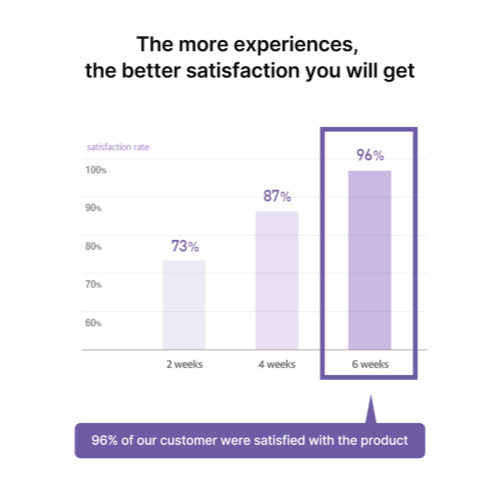 The more experiences,
the better satisfaction you will get

satisfaction rate
100%
90%
80%
70%
60%

73%
87%
96%

2 weeks
4 weeks
6 weeks

96% of our customer were satisfied with the product